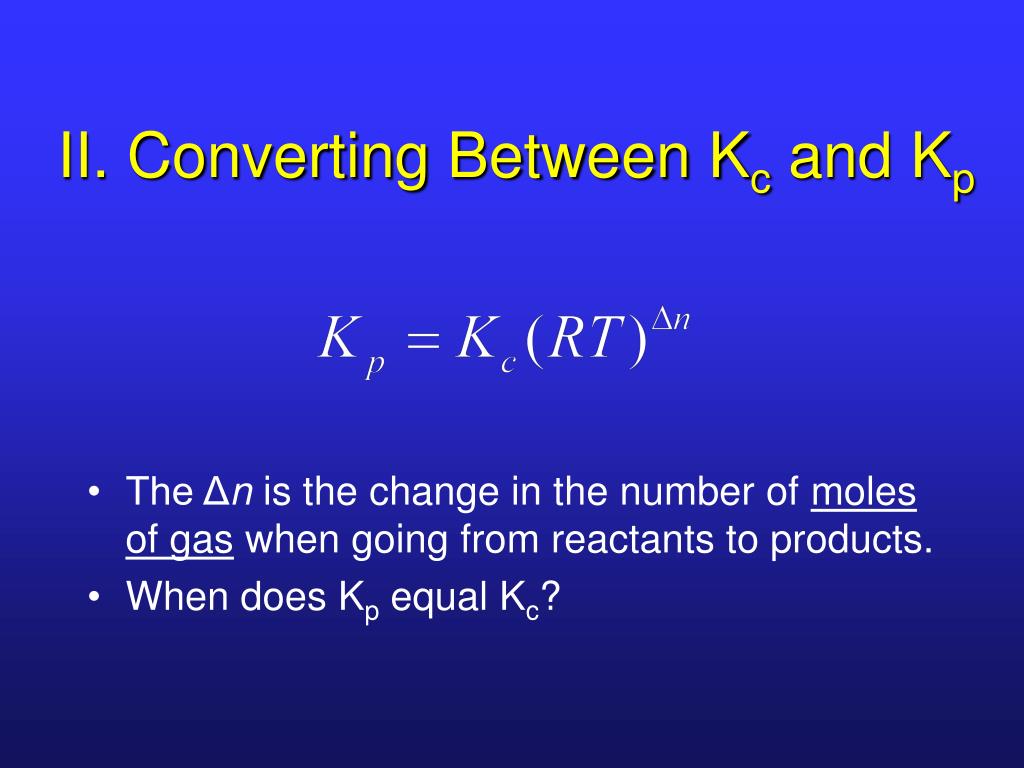 II. Converting Between $K_c$ and $K_p$

$K_p = K_c(RT)^{\Delta n}$

• The $\Delta n$ is the change in the number of moles of gas when going from reactants to products.
• When does $K_p$ equal $K_c$?